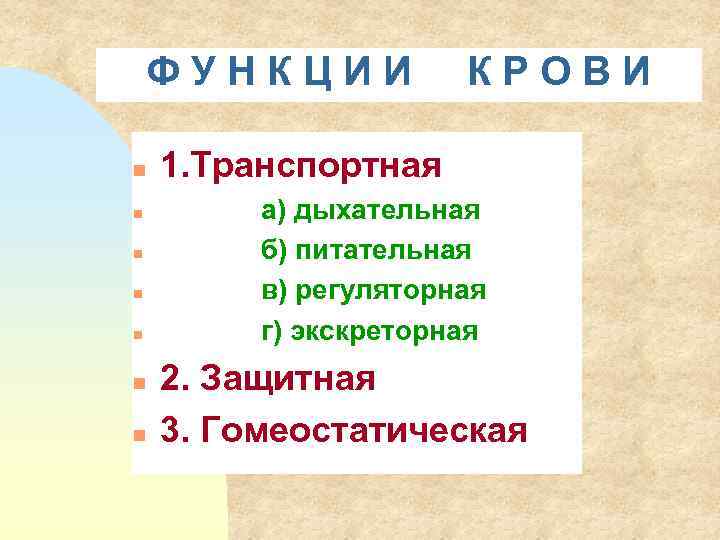 ФУНКЦИИ КРОВИ

1.Транспортная

а) дыхательная

б) питательная

в) регуляторная

г) экскреторная

2. Защитная

3. Гомеостатическая